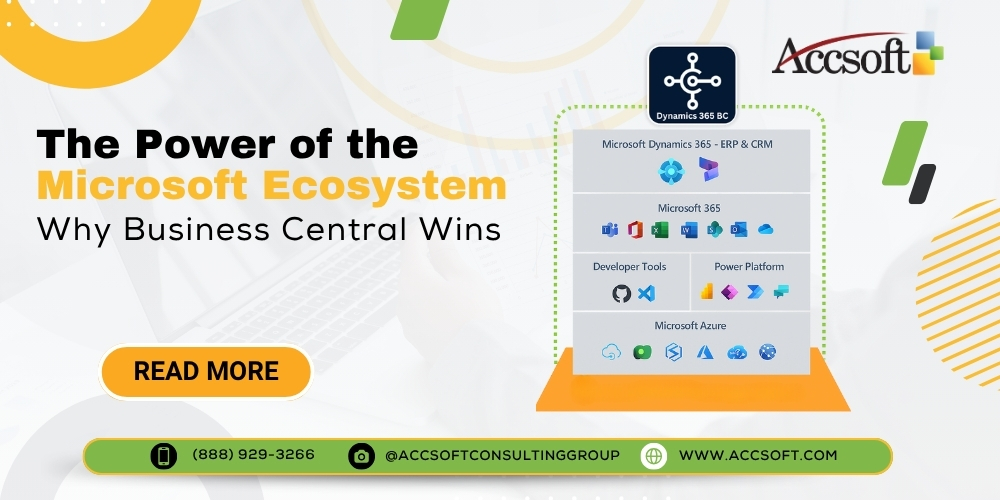 Accsoft

The Power of the Microsoft Ecosystem
Why Business Central Wins

READ MORE

Dynamics 365 BC

Microsoft Dynamics 365 - ERP & CRM

Microsoft 365

Developer Tools

Power Platform

Microsoft Azure

(888) 929-3266 @ACCSOFTCONSULTINGGROUP WWW.ACCSOFT.COM